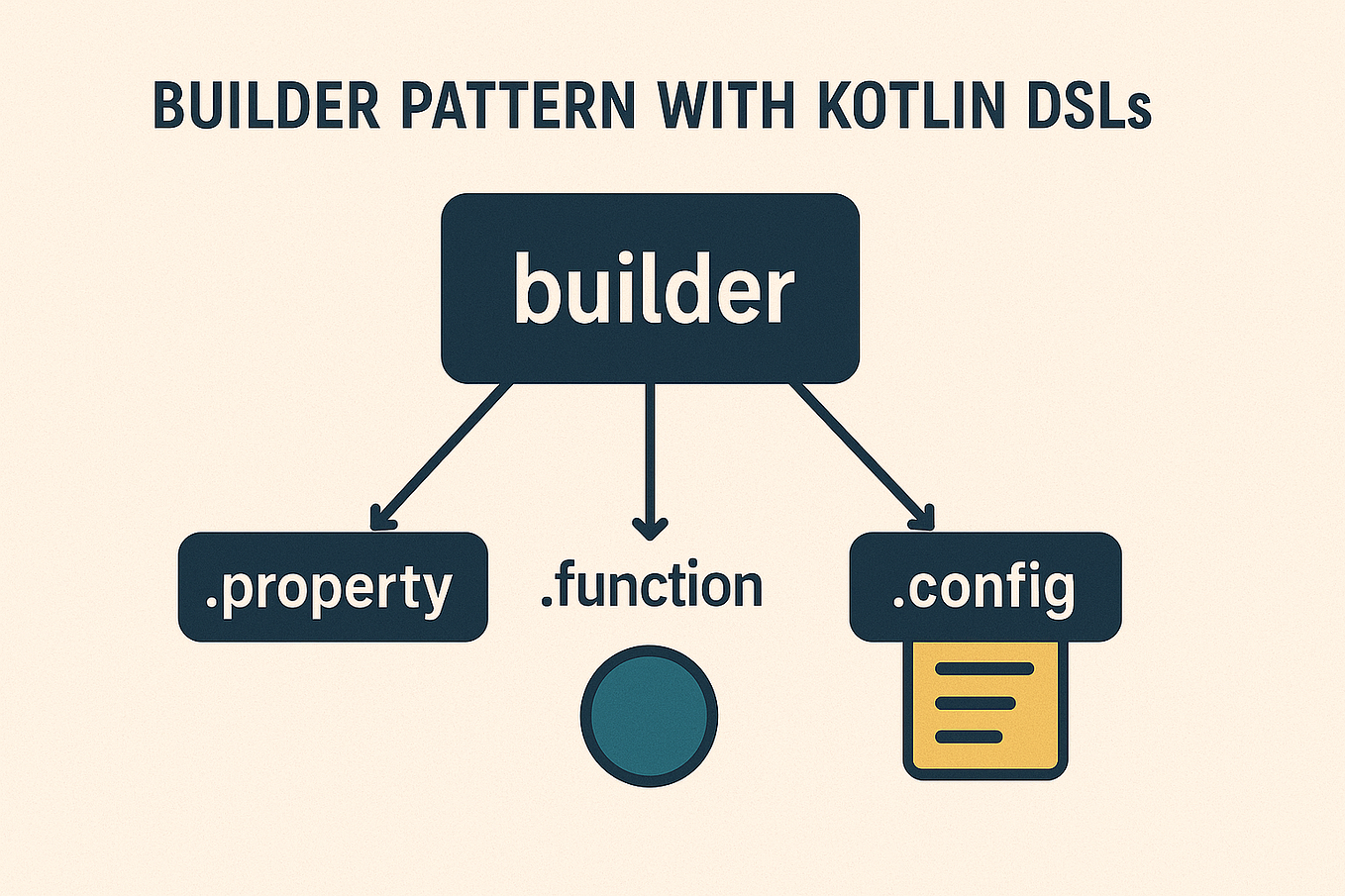 BUILDER PATTERN WITH KOTLIN DSLs

builder

.property

.function

.config